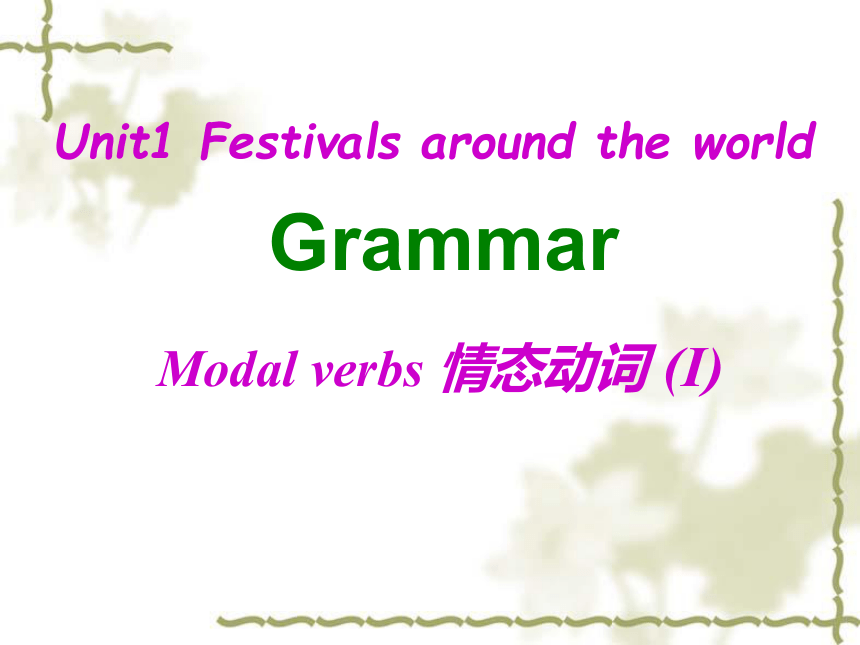 Unit1 Festivals around the world

Grammar

Modal verbs 情态动词 (I)